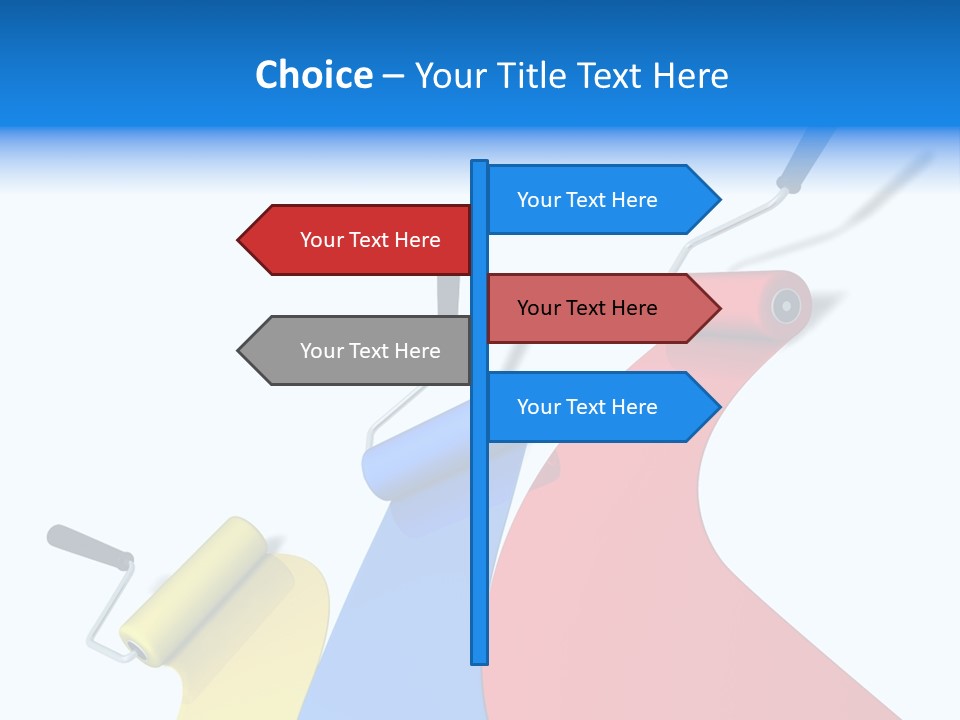 Choice – Your Title Text Here

Your Text Here

Your Text Here

Your Text Here

Your Text Here

Your Text Here